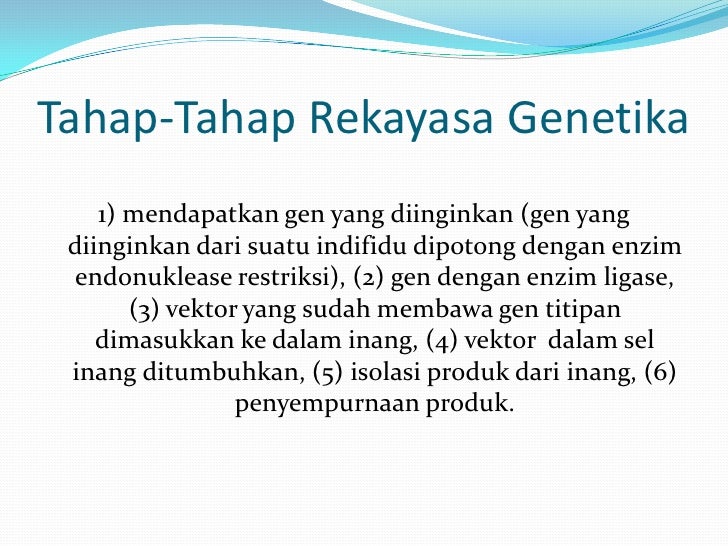 Tahap-Tahap Rekayasa Genetika

1) mendapatkan gen yang diinginkan (gen yang diinginkan dari suatu indifidu dipotong dengan enzim endonuklease restriksi), (2) gen dengan enzim ligase, (3) vektor yang sudah membawa gen titipan dimasukkan ke dalam inang, (4) vektor dalam sel inang ditumbuhkan, (5) isolasi produk dari inang, (6) penyempurnaan produk.